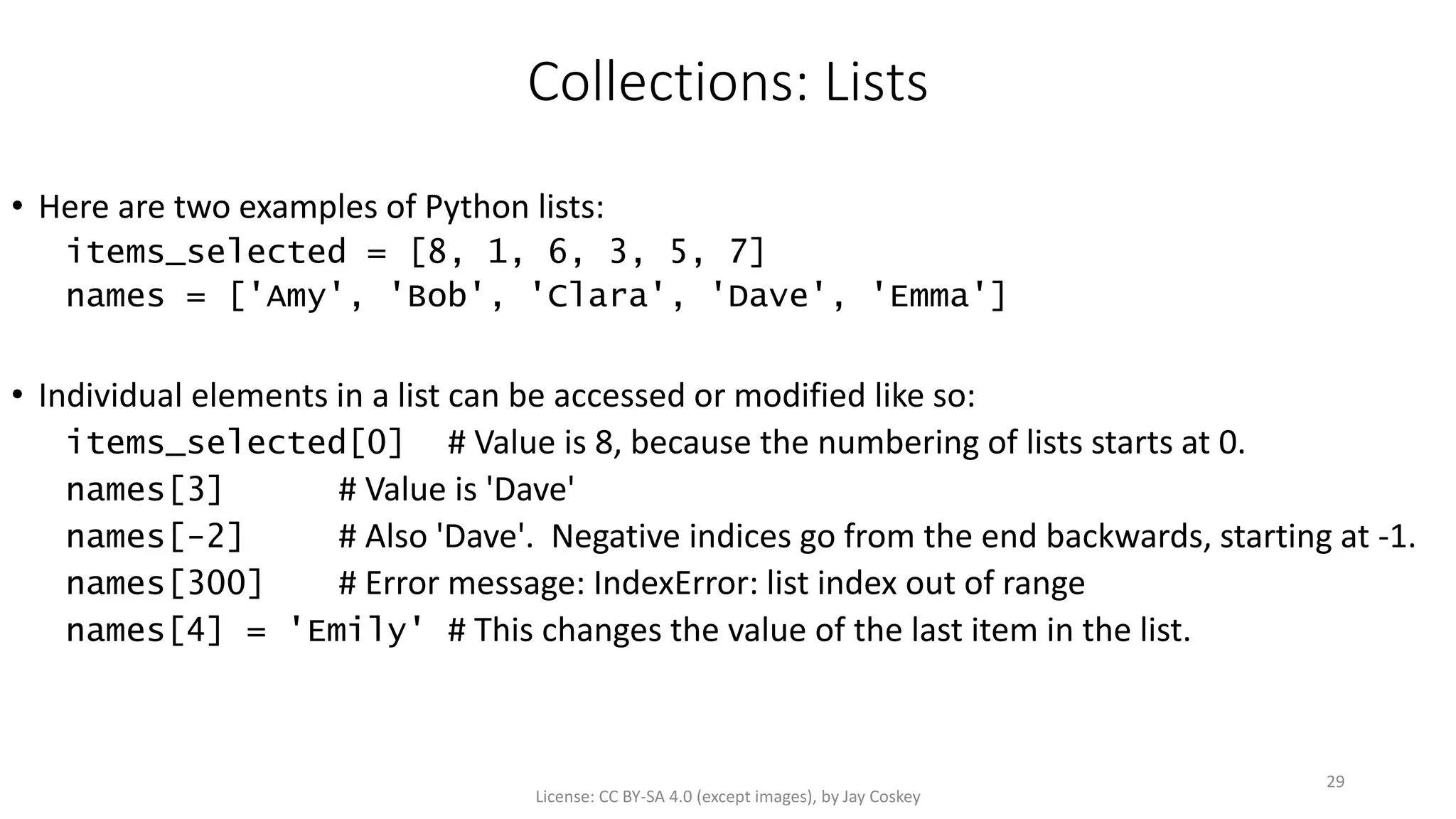 Collections: Lists

• Here are two examples of Python lists:
items_selected = [8, 1, 6, 3, 5, 7]
names = ['Amy', 'Bob', 'Clara', 'Dave', 'Emma']

• Individual elements in a list can be accessed or modified like so:
items_selected[0] # Value is 8, because the numbering of lists starts at 0.
names[3] # Value is 'Dave'
names[-2] # Also 'Dave'. Negative indices go from the end backwards, starting at -1.
names[300] # Error message: IndexError: list index out of range
names[4] = 'Emily' # This changes the value of the last item in the list.

29

License: CC BY-SA 4.0 (except images), by Jay Coskey